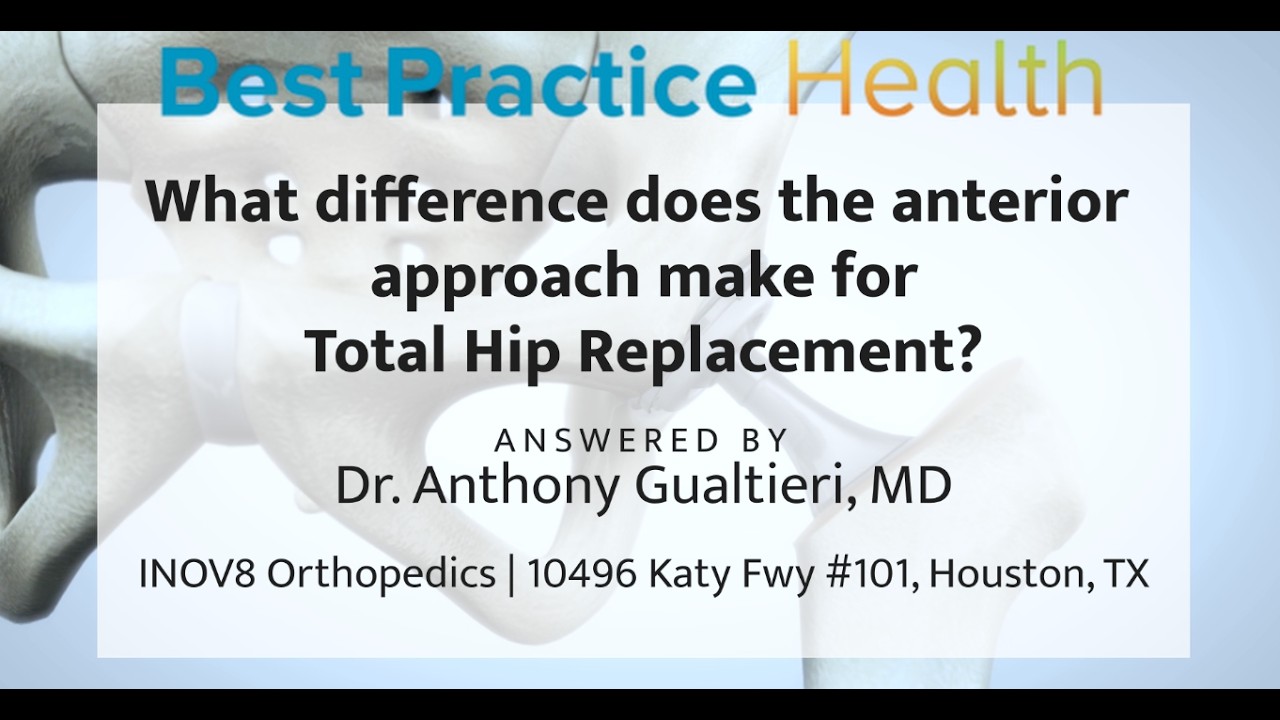 Best Practice Health

What difference does the anterior approach make for Total Hip Replacement?

ANSWERED BY
Dr. Anthony Gualtieri, MD

INOV8 Orthopedics | 10496 Katy Fwy #101, Houston, TX